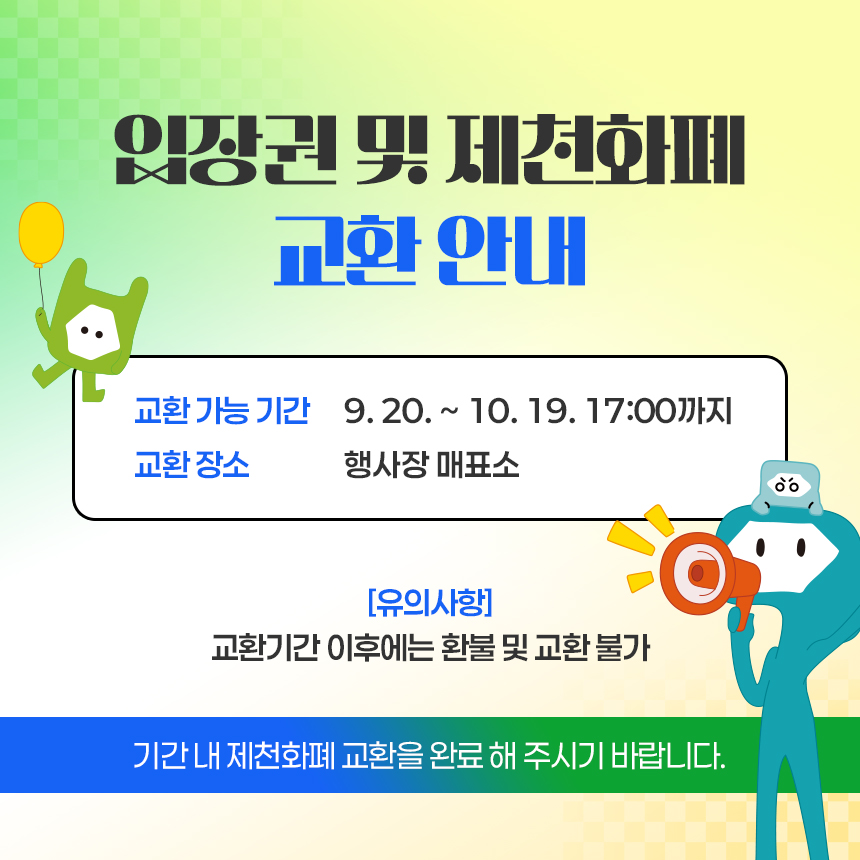 입장권 및 제천화폐
교환 안내

교환 가능 기간 9. 20. ~ 10. 19. 17:00까지
교환 장소 행사장 매표소

[유의사항]
교환기간 이후에는 환불 및 교환 불가

기간 내 제천화폐 교환을 완료 해 주시기 바랍니다.